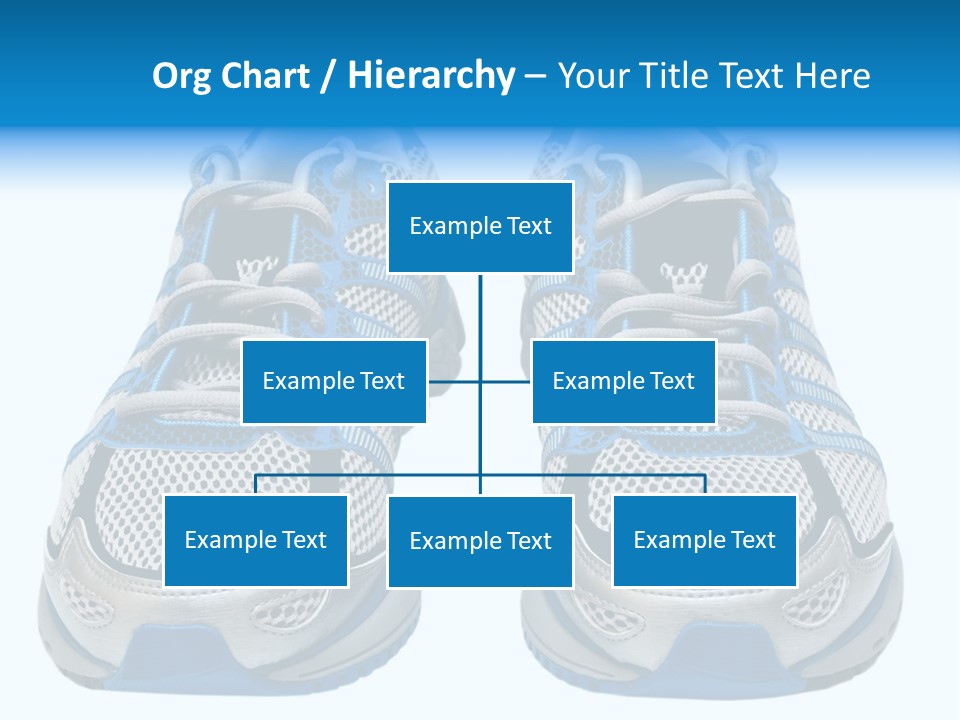 Org Chart / Hierarchy – Your Title Text Here

Example Text

Example Text

Example Text

Example Text

Example Text

Example Text